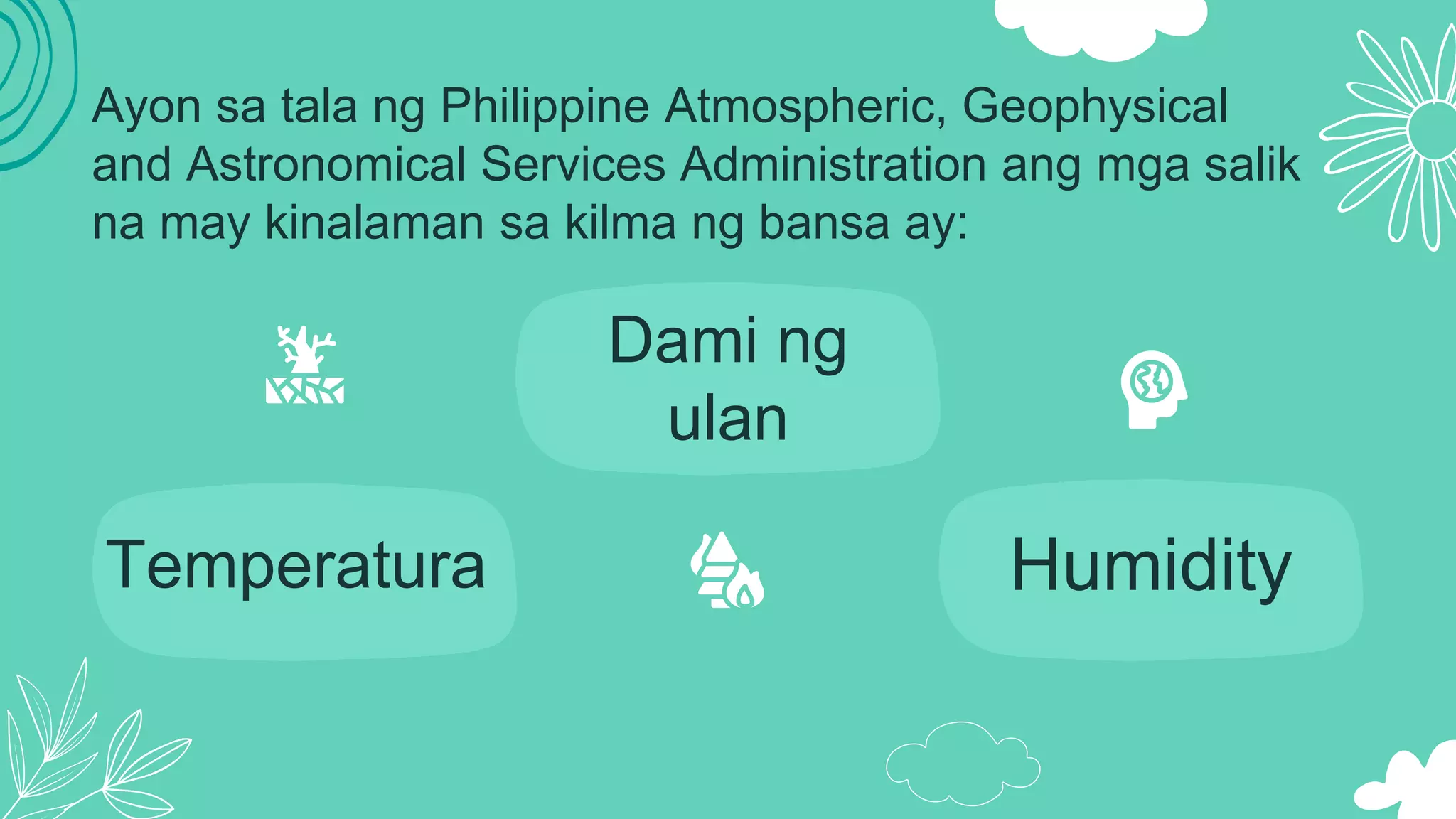 Ayon sa tala ng Philippine Atmospheric, Geophysical and Astronomical Services Administration ang mga salik na may kinalaman sa kilma ng bansa ay:

Dami ng ulan

Temperatura

Humidity